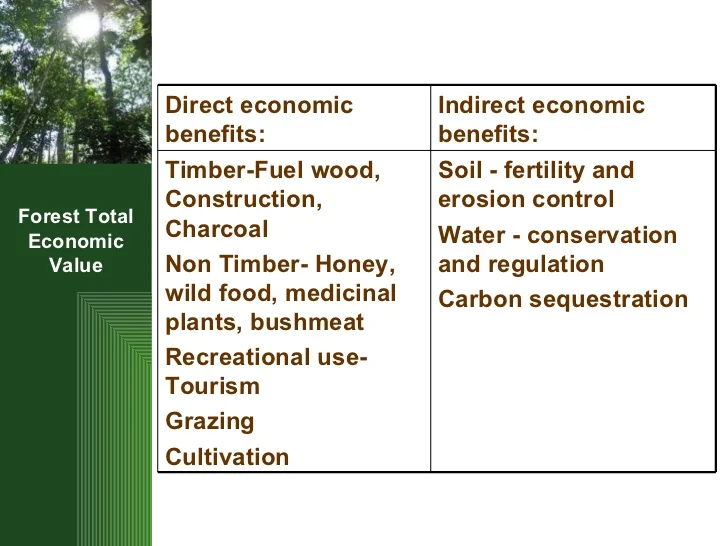 Forest Total Economic Value

| Direct economic benefits: | Indirect economic benefits: |
|---|---|
| Timber-Fuel wood, Construction, Charcoal<br>Non Timber- Honey, wild food, medicinal plants, bushmeat<br>Recreational use- Tourism<br>Grazing<br>Cultivation | Soil - fertility and erosion control<br>Water - conservation and regulation<br>Carbon sequestration |